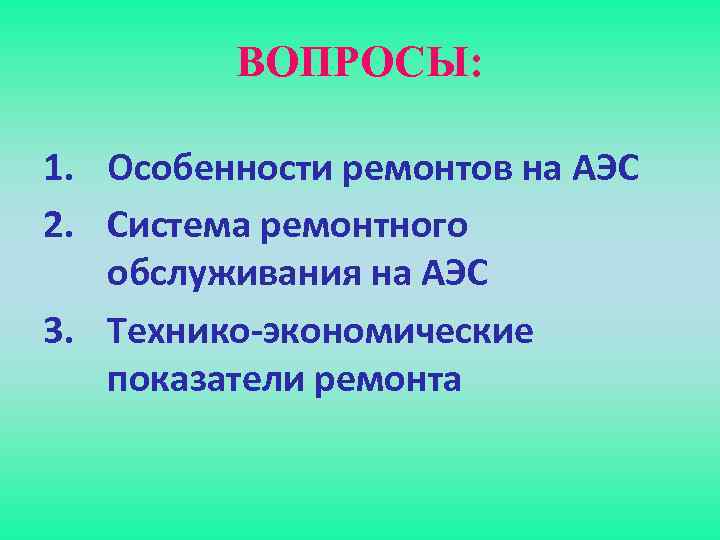 ВОПРОСЫ:

1. Особенности ремонтов на АЭС
2. Система ремонтного обслуживания на АЭС
3. Технико-экономические показатели ремонта